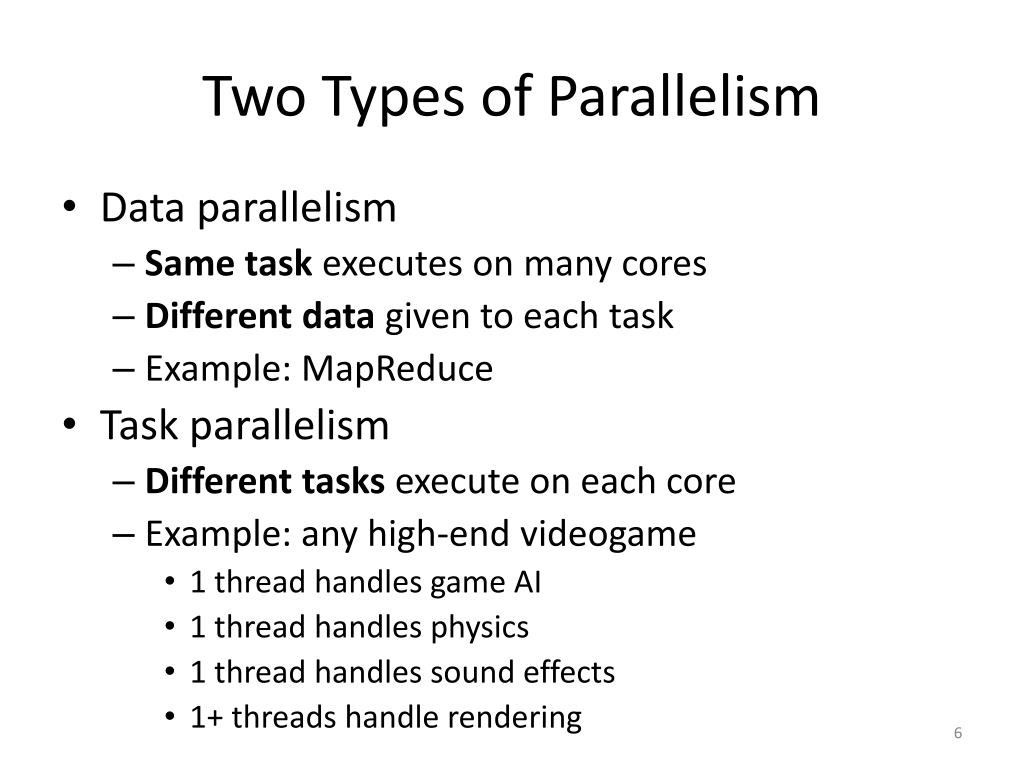 Two Types of Parallelism

• Data parallelism
– Same task executes on many cores
– Different data given to each task
– Example: MapReduce
• Task parallelism
– Different tasks execute on each core
– Example: any high-end videogame
• 1 thread handles game AI
• 1 thread handles physics
• 1 thread handles sound effects
• 1+ threads handle rendering

6